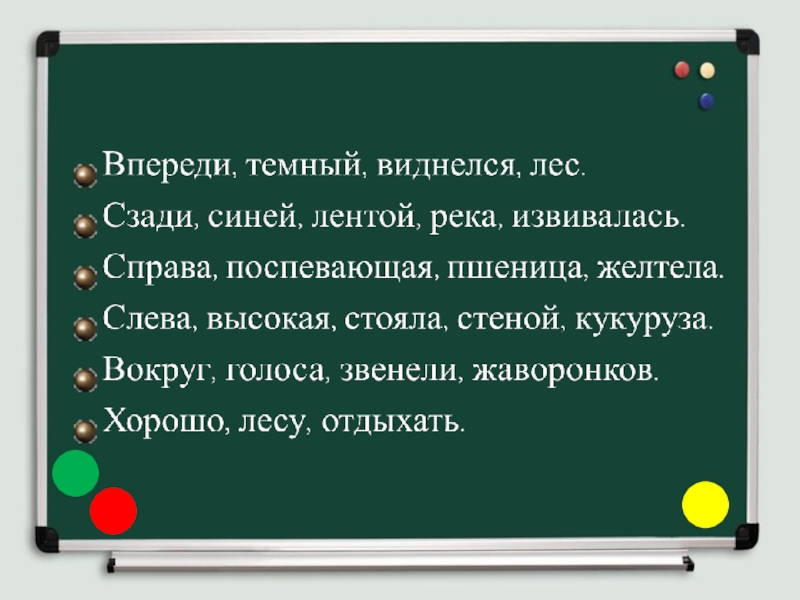 Впереди, темный, виднелся, лес.
Сзади, синей, лентой, река, извивалась.
Справа, поспевающая, пшеница, желтела.
Слева, высокая, стояла, стеной, кукуруза.
Вокруг, голоса, звенели, жаворонков.
Хорошо, лесу, отдыхать.